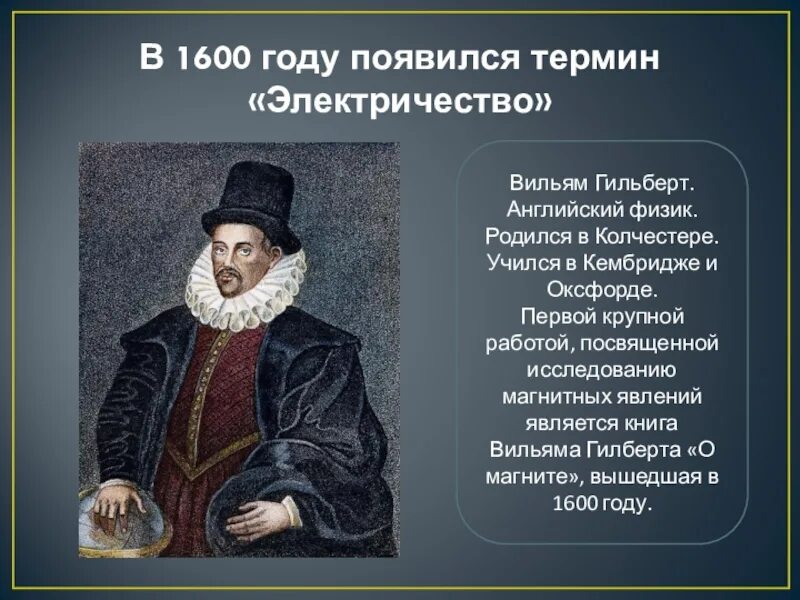 В 1600 году появился термин «Электричество»

Вильям Гильберт. Английский физик. Родился в Колчестере. Учился в Кембридже и Оксфорде. Первой крупной работой, посвященной исследованию магнитных явлений является книга Вильяма Гилберта «О магните», вышедшая в 1600 году.